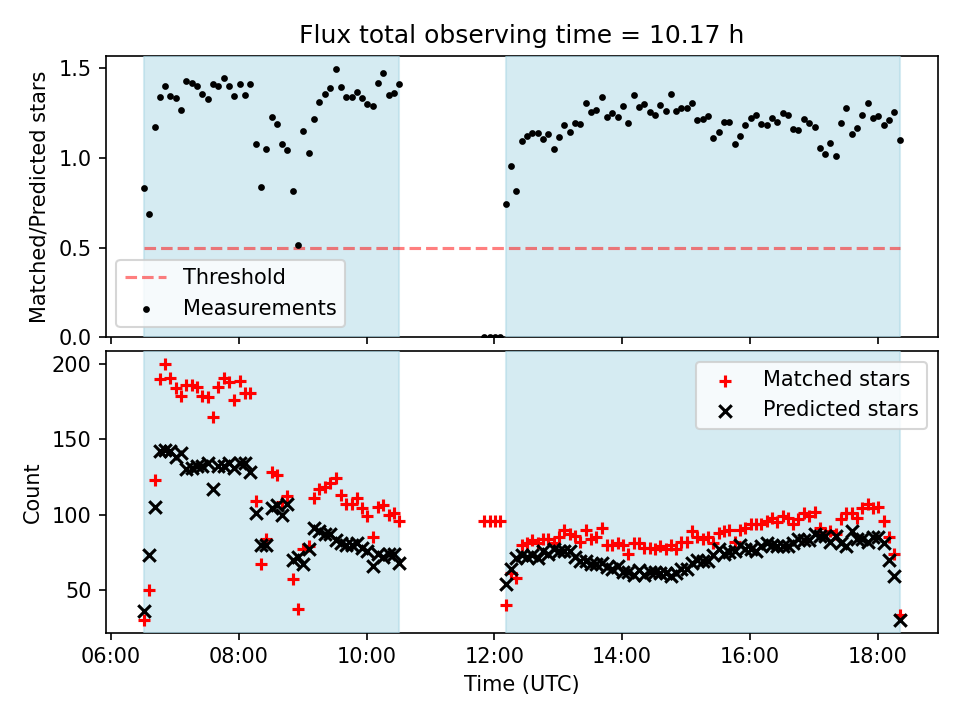 Flux total observing time = 10.17 h

Matched/Predicted stars

1.5
1.0
0.5
0.0

Threshold
Measurements

Count

200
150
100
50

Matched stars
Predicted stars

06:00
08:00
10:00
12:00
14:00
16:00
18:00

Time (UTC)